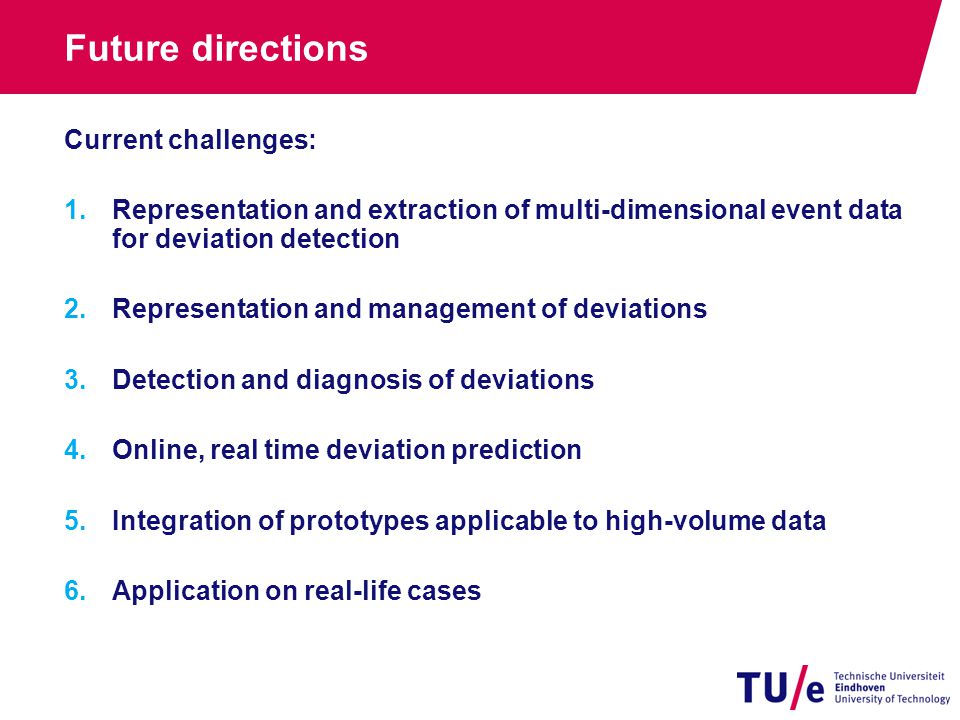 Future directions

Current challenges:

1. Representation and extraction of multi-dimensional event data for deviation detection

2. Representation and management of deviations

3. Detection and diagnosis of deviations

4. Online, real time deviation prediction

5. Integration of prototypes applicable to high-volume data

6. Application on real-life cases

TU/e Technische Universiteit Eindhoven University of Technology